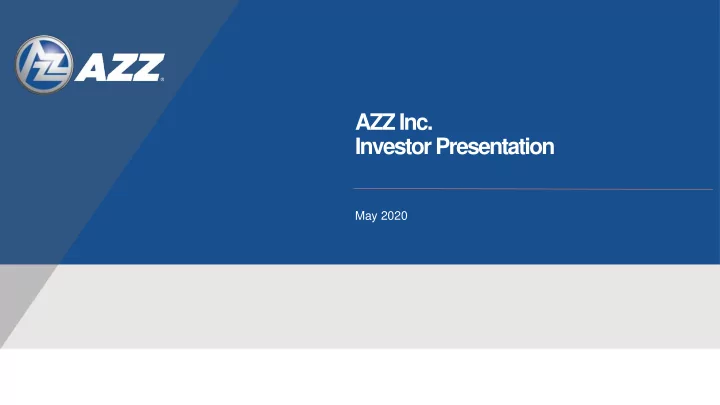 AZZ

AZZ Inc.
Investor Presentation

May 2020